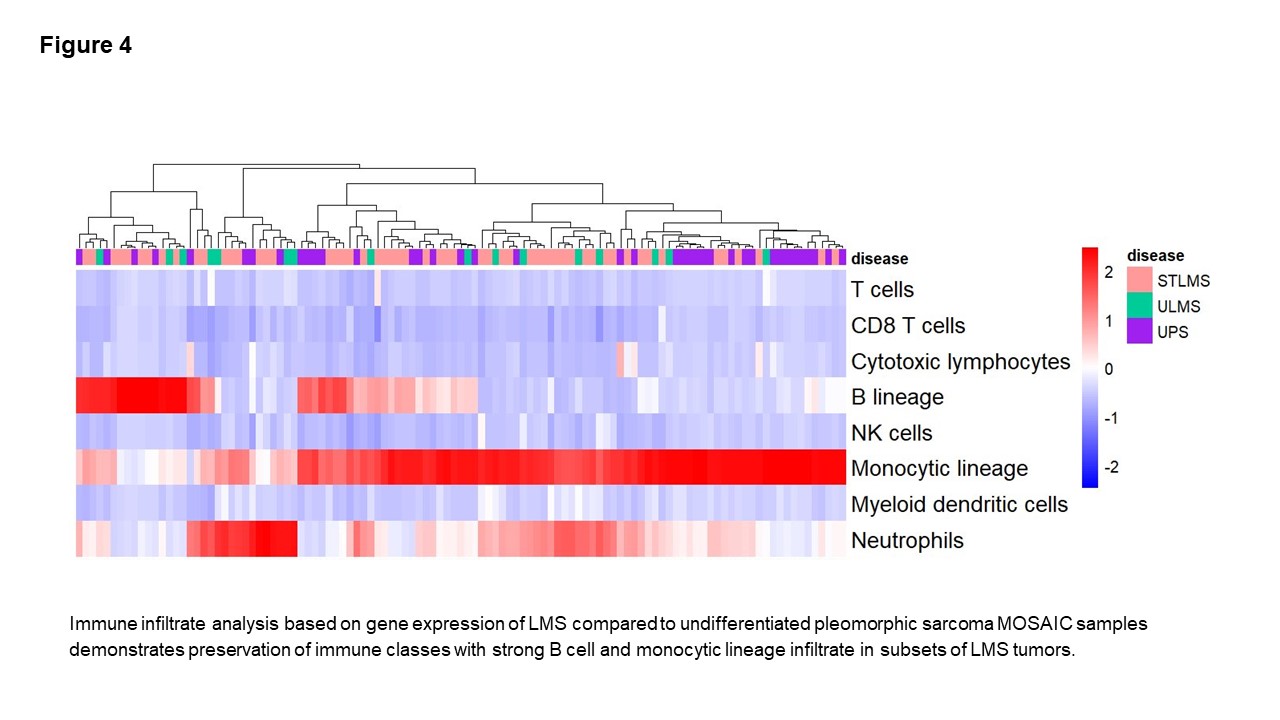 Figure 4

disease

T cells
CD8 T cells
Cytotoxic lymphocytes
B lineage
NK cells
Monocytic lineage
Myeloid dendritic cells
Neutrophils

2
1
0
-1
-2

disease
STLMS
ULMS
UPS

Immune infiltrate analysis based on gene expression of LMS compared to undifferentiated pleomorphic sarcoma MOSAIC samples demonstrates preservation of immune classes with strong B cell and monocytic lineage infiltrate in subsets of LMS tumors.